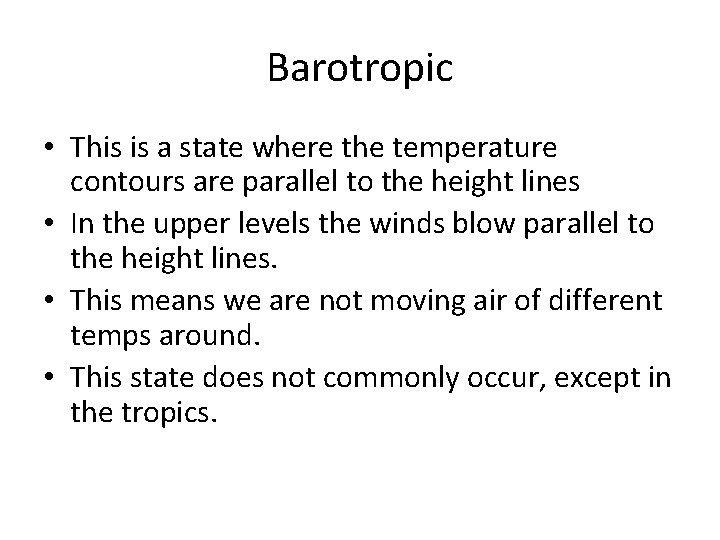 Barotropic

• This is a state where the temperature contours are parallel to the height lines
• In the upper levels the winds blow parallel to the height lines.
• This means we are not moving air of different temps around.
• This state does not commonly occur, except in the tropics.